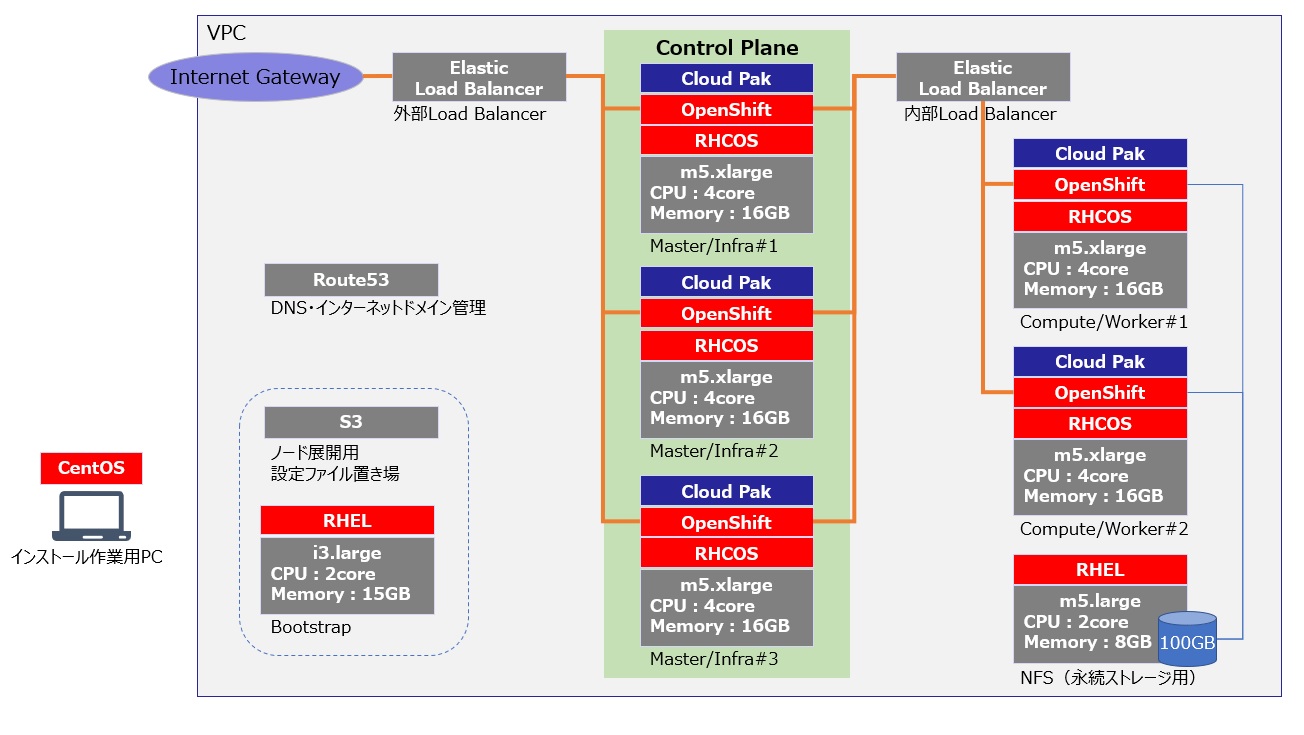 VPC

Internet Gateway

Elastic Load Balancer
外部Load Balancer

Control Plane

Cloud Pak
OpenShift
RHCOS
m5.xlarge
CPU : 4core
Memory : 16GB
Master/Infra#1

Cloud Pak
OpenShift
RHCOS
m5.xlarge
CPU : 4core
Memory : 16GB
Master/Infra#2

Cloud Pak
OpenShift
RHCOS
m5.xlarge
CPU : 4core
Memory : 16GB
Master/Infra#3

Elastic Load Balancer
内部Load Balancer

Cloud Pak
OpenShift
RHCOS
m5.xlarge
CPU : 4core
Memory : 16GB
Compute/Worker#1

Cloud Pak
OpenShift
RHCOS
m5.xlarge
CPU : 4core
Memory : 16GB
Compute/Worker#2

RHEL
m5.large
CPU : 2core
Memory : 8GB
100GB
NFS（永続ストレージ用）

Route53
DNS・インターネットドメイン管理

S3
ノード展開用
設定ファイル置き場

RHEL
i3.large
CPU : 2core
Memory : 15GB
Bootstrap

CentOS
インストール作業用PC